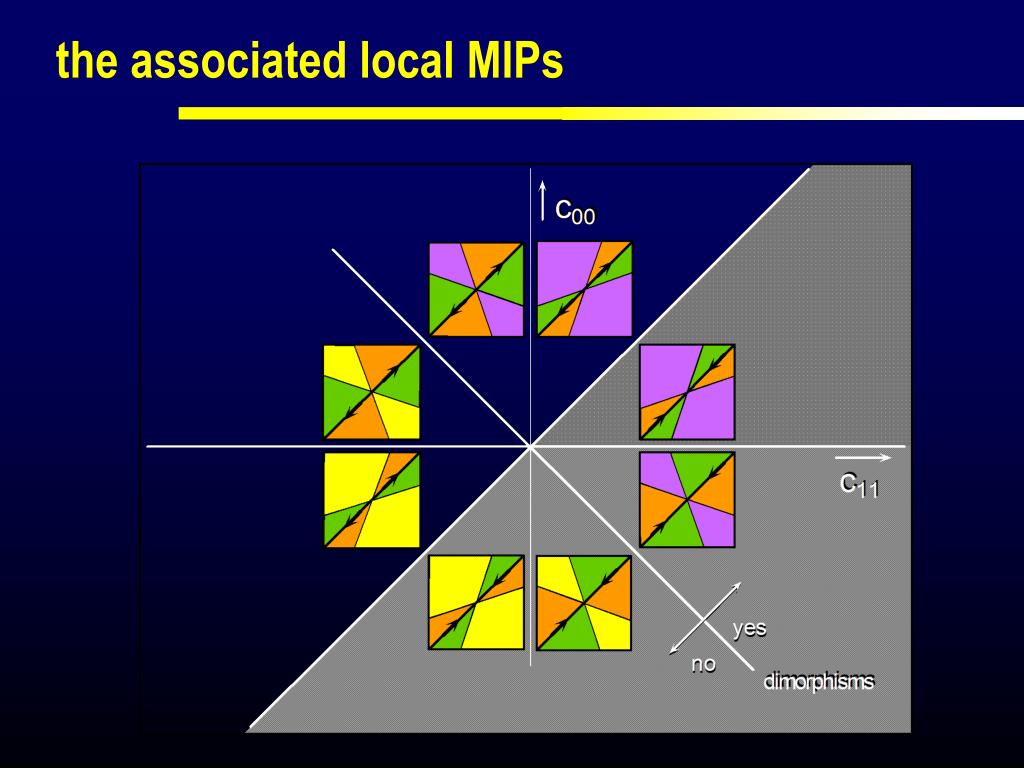 the associated local MIPs

$c_{00}$

$c_{11}$

yes

no

dimorphisms